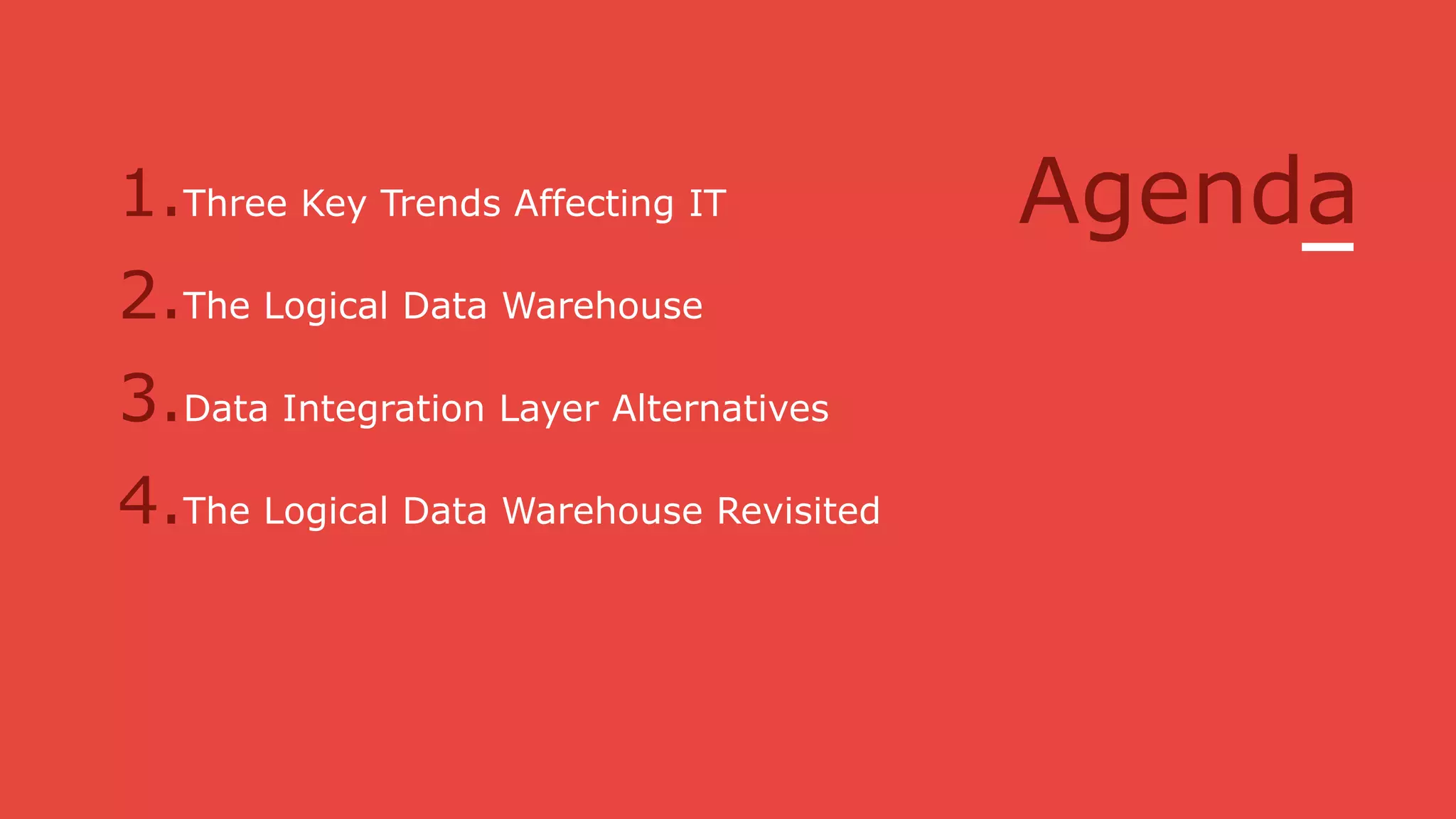 Agenda

1. Three Key Trends Affecting IT

2. The Logical Data Warehouse

3. Data Integration Layer Alternatives

4. The Logical Data Warehouse Revisited